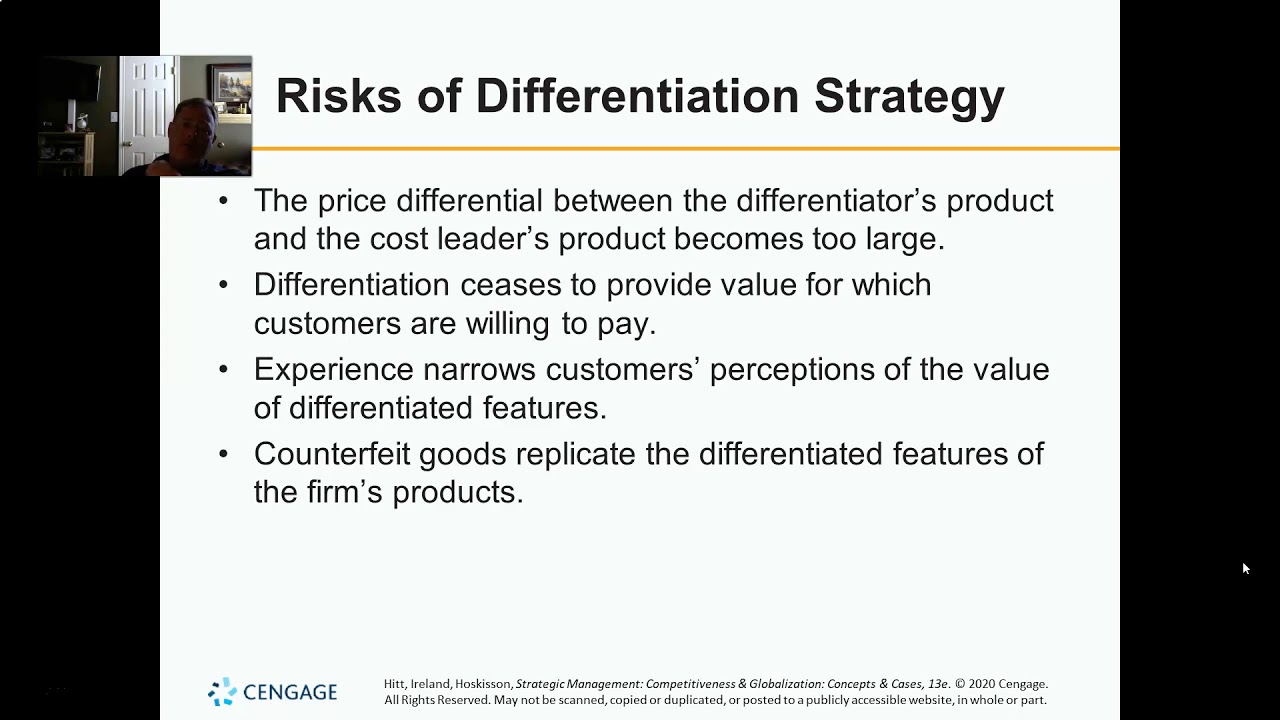 Risks of Differentiation Strategy

• The price differential between the differentiator's product and the cost leader's product becomes too large.
• Differentiation ceases to provide value for which customers are willing to pay.
• Experience narrows customers' perceptions of the value of differentiated features.
• Counterfeit goods replicate the differentiated features of the firm's products.

CENGAGE

Hitt, Ireland, Hoskisson, Strategic Management: Competitiveness & Globalization: Concepts & Cases, 13e. © 2020 Cengage. All Rights Reserved. May not be scanned, copied or duplicated, or posted to a publicly accessible website, in whole or part.